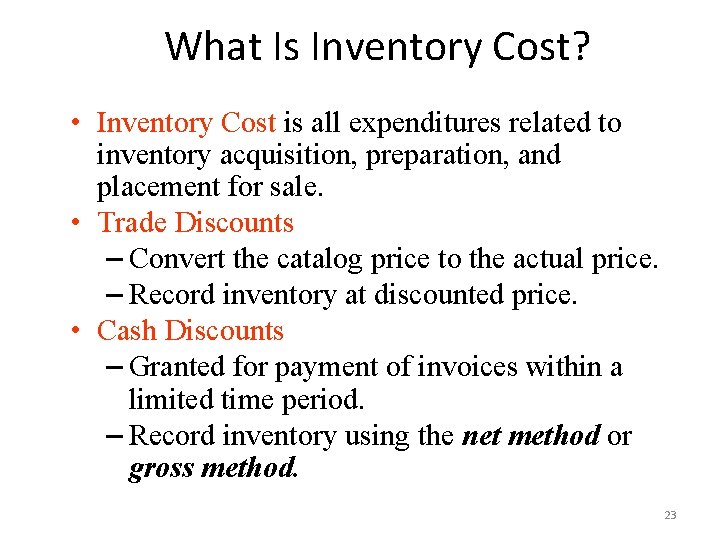 What Is Inventory Cost?

• Inventory Cost is all expenditures related to inventory acquisition, preparation, and placement for sale.
• Trade Discounts
– Convert the catalog price to the actual price.
– Record inventory at discounted price.
• Cash Discounts
– Granted for payment of invoices within a limited time period.
– Record inventory using the net method or gross method.

23